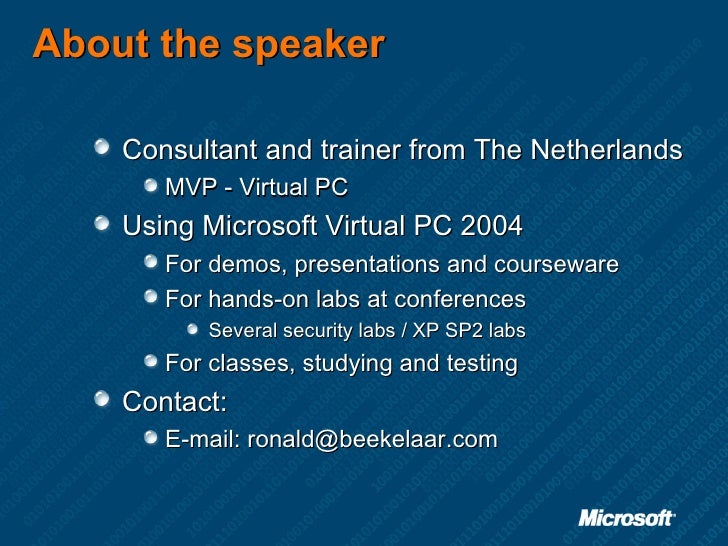 About the speaker

Consultant and trainer from The Netherlands

MVP - Virtual PC

Using Microsoft Virtual PC 2004

For demos, presentations and courseware

For hands-on labs at conferences

Several security labs / XP SP2 labs

For classes, studying and testing

Contact:

E-mail: ronald@beekelaar.com

Microsoft